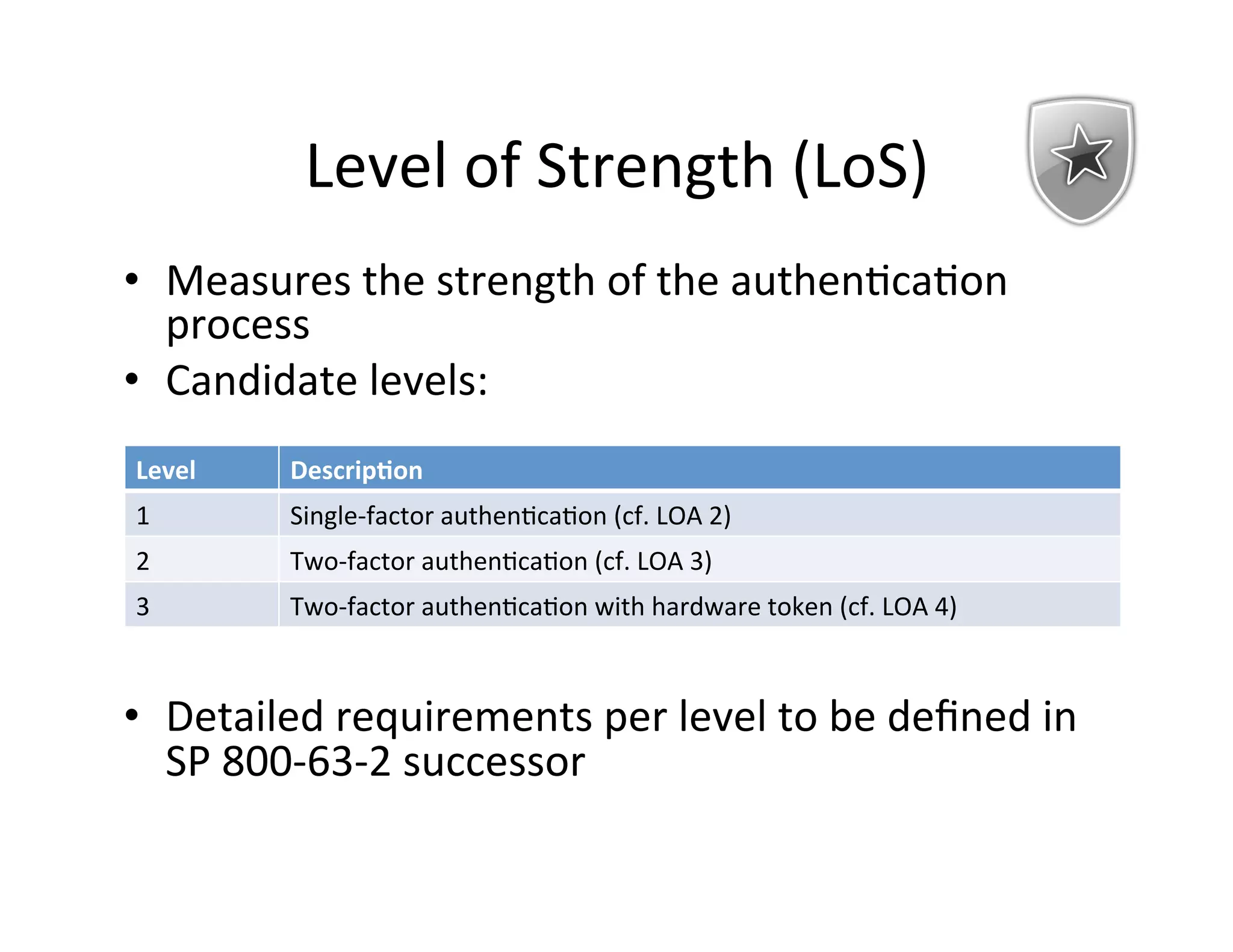 Level of Strength (LoS)

• Measures the strength of the authentication process

• Candidate levels:

| Level | Description |
|---|---|
| 1 | Single-factor authentication (cf. LOA 2) |
| 2 | Two-factor authentication (cf. LOA 3) |
| 3 | Two-factor authentication with hardware token (cf. LOA 4) |

• Detailed requirements per level to be defined in SP 800-63-2 successor